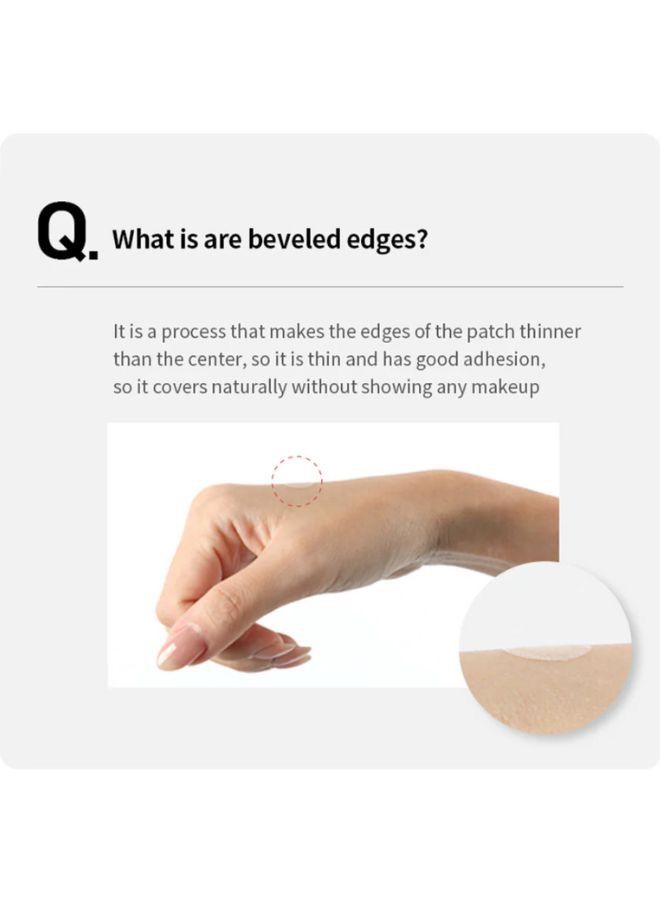 Q. What is are beveled edges?

It is a process that makes the edges of the patch thinner than the center, so it is thin and has good adhesion, so it covers naturally without showing any makeup